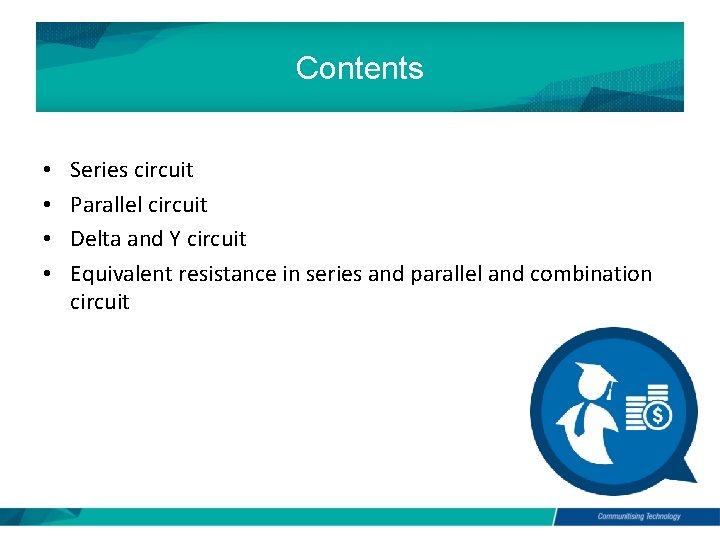 Contents

• Series circuit
• Parallel circuit
• Delta and Y circuit
• Equivalent resistance in series and parallel and combination circuit

Communitising Technology